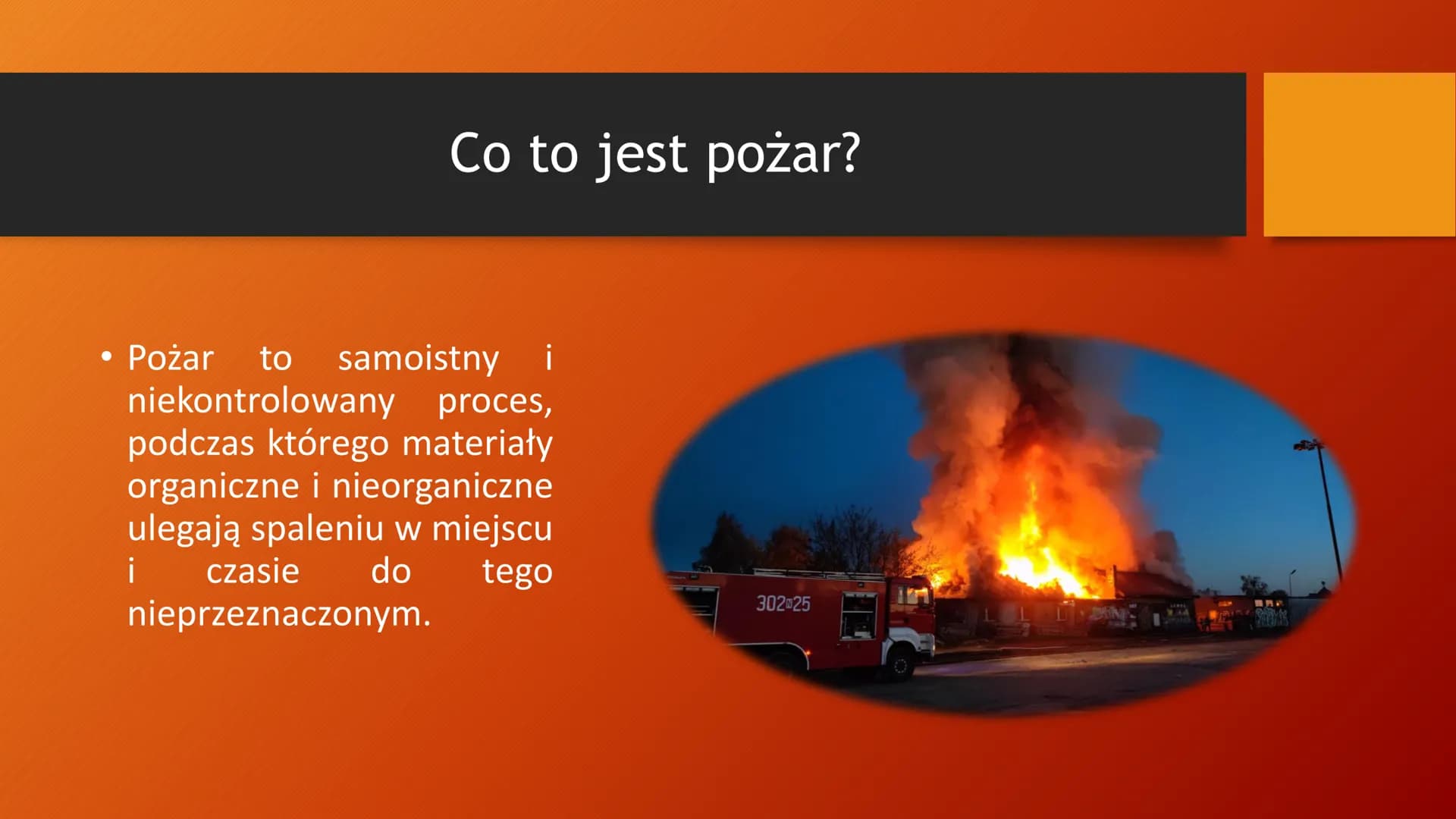 Co to jest pożar?

• Pożar to samoistny i niekontrolowany proces, podczas którego materiały organiczne i nieorganiczne ulegają spaleniu w miejscu i czasie do tego nieprzeznaczonym.

302N25